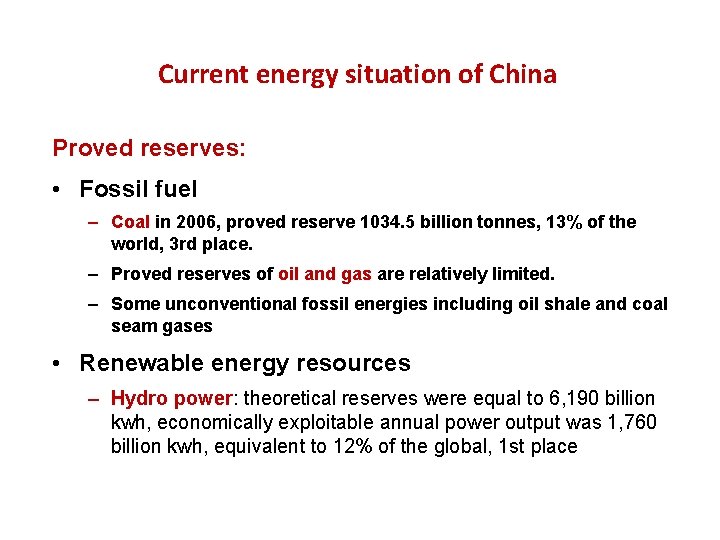 Current energy situation of China

Proved reserves:

• Fossil fuel

– Coal in 2006, proved reserve 1034.5 billion tonnes, 13% of the world, 3rd place.

– Proved reserves of oil and gas are relatively limited.

– Some unconventional fossil energies including oil shale and coal seam gases

• Renewable energy resources

– Hydro power: theoretical reserves were equal to 6,190 billion kwh, economically exploitable annual power output was 1,760 billion kwh, equivalent to 12% of the global, 1st place